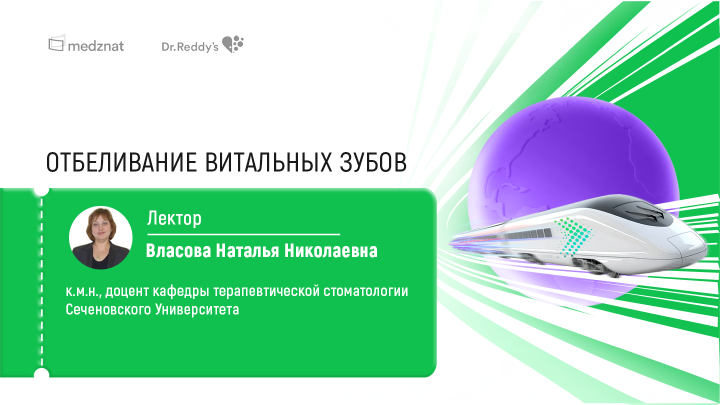 medznat

Dr.Reddy's

ОТБЕЛИВАНИЕ ВИТАЛЬНЫХ ЗУБОВ

Лектор

Власова Наталья Николаевна

к.м.н., доцент кафедры терапевтической стоматологии Сеченовского Университета